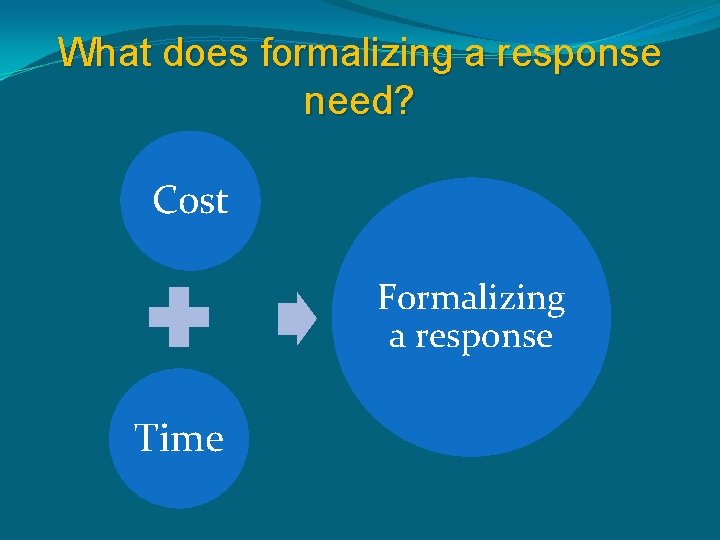 What does formalizing a response need?

Cost

Time

Formalizing a response